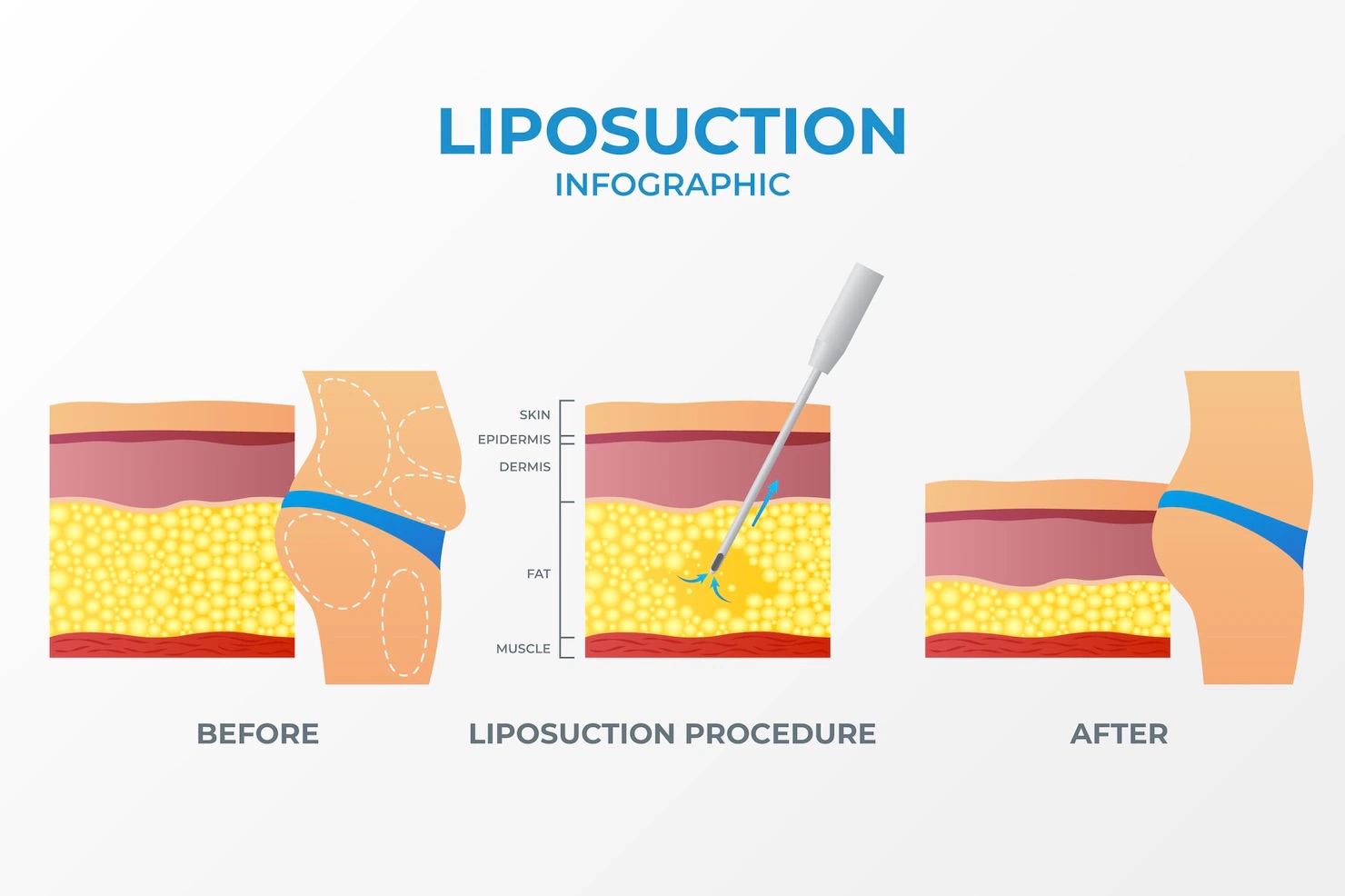 LIPOSUCTION
INFOGRAPHIC

SKIN
EPIDERMIS
DERMIS
FAT
MUSCLE

BEFORE
LIPOSUCTION PROCEDURE
AFTER